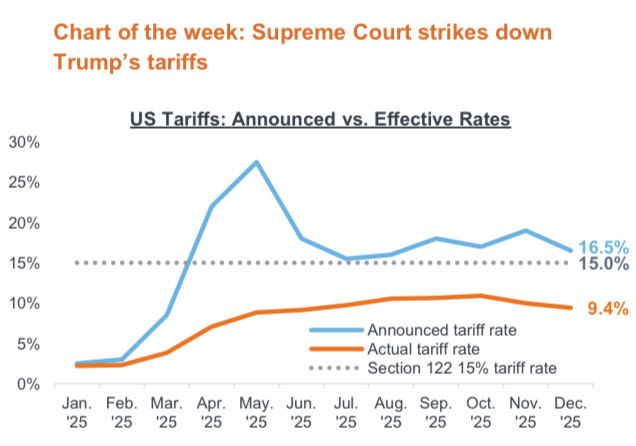 Chart of the week: Supreme Court strikes down Trump's tariffs

US Tariffs: Announced vs. Effective Rates

30%
25%
20%
15%
10%
5%
0%

16.5%
15.0%
9.4%

Announced tariff rate
Actual tariff rate
Section 122 15% tariff rate

Jan. '25
Feb. '25
Mar. '25
Apr. '25
May. '25
Jun. '25
Jul. '25
Aug. '25
Sep. '25
Oct. '25
Nov. '25
Dec. '25